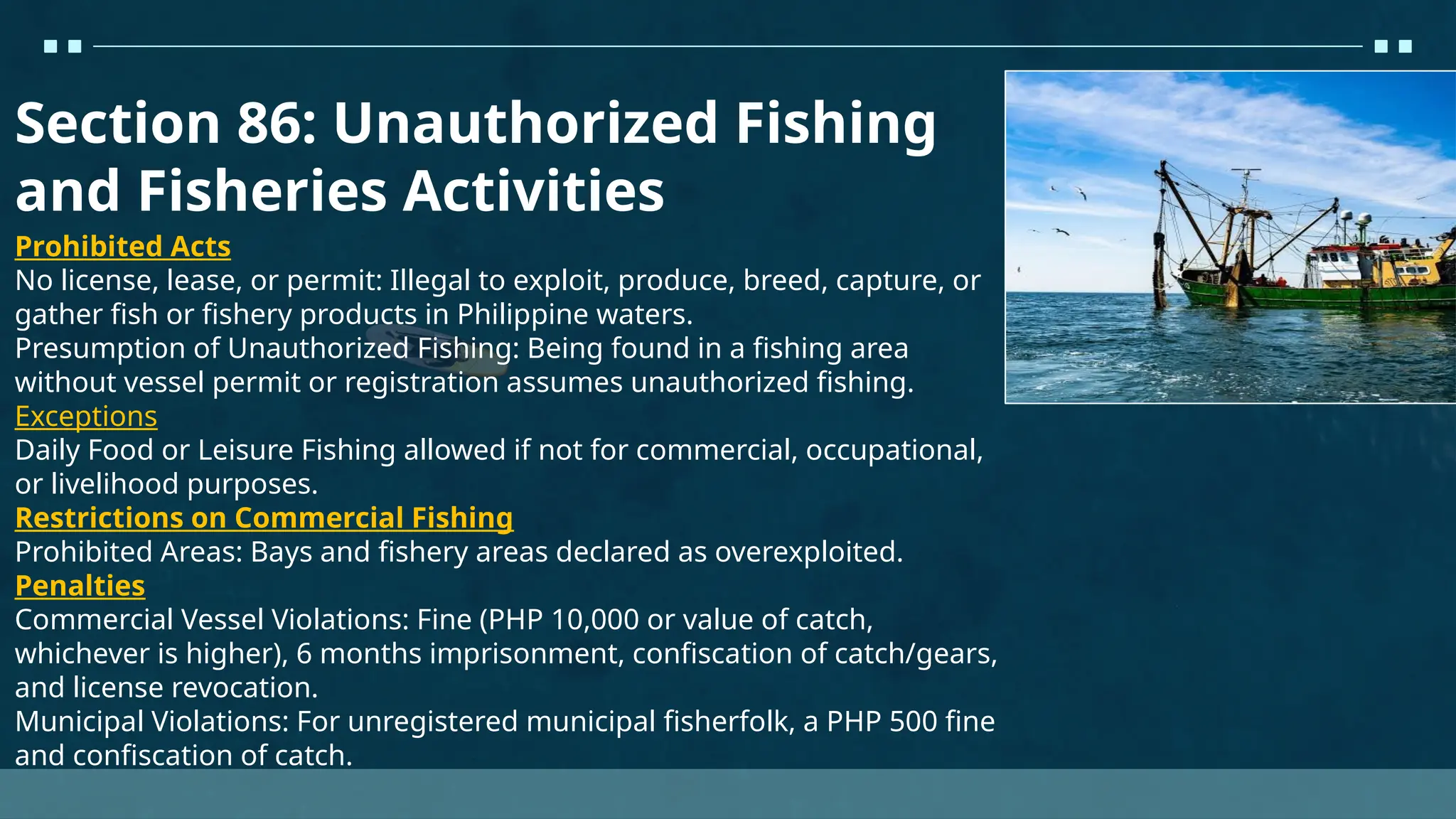 Section 86: Unauthorized Fishing and Fisheries Activities

Prohibited Acts

No license, lease, or permit: Illegal to exploit, produce, breed, capture, or gather fish or fishery products in Philippine waters.

Presumption of Unauthorized Fishing: Being found in a fishing area without vessel permit or registration assumes unauthorized fishing.

Exceptions

Daily Food or Leisure Fishing allowed if not for commercial, occupational, or livelihood purposes.

Restrictions on Commercial Fishing

Prohibited Areas: Bays and fishery areas declared as overexploited.

Penalties

Commercial Vessel Violations: Fine (PHP 10,000 or value of catch, whichever is higher), 6 months imprisonment, confiscation of catch/gears, and license revocation.

Municipal Violations: For unregistered municipal fisherfolk, a PHP 500 fine and confiscation of catch.